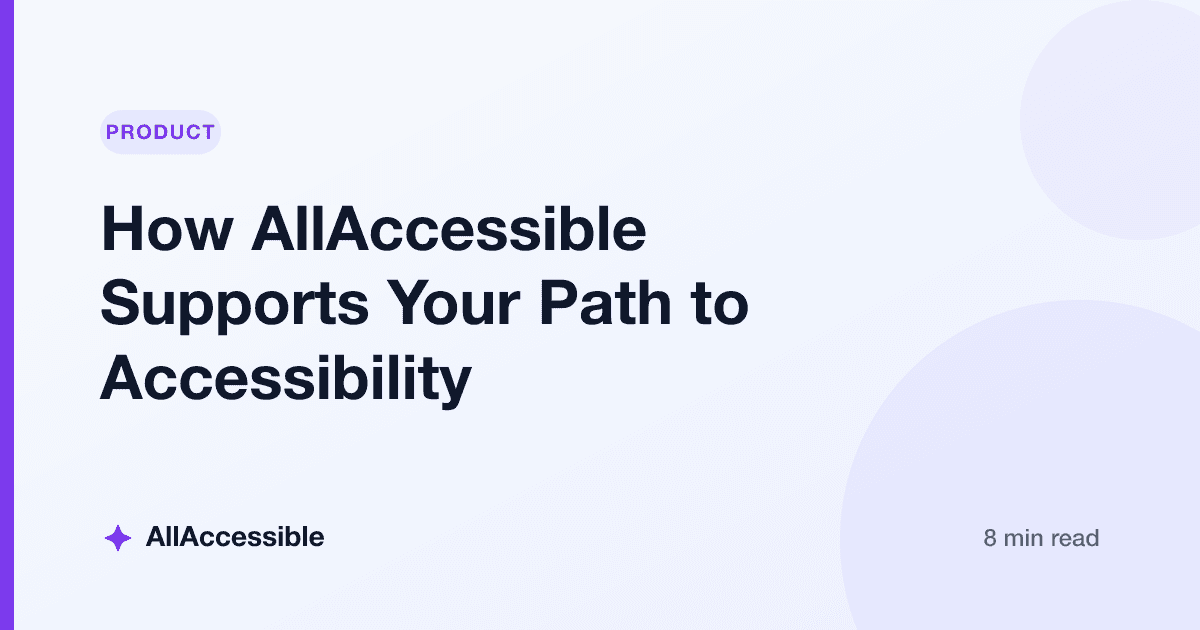 PRODUCT

How AllAccessible Supports Your Path to Accessibility

AllAccessible

8 min read